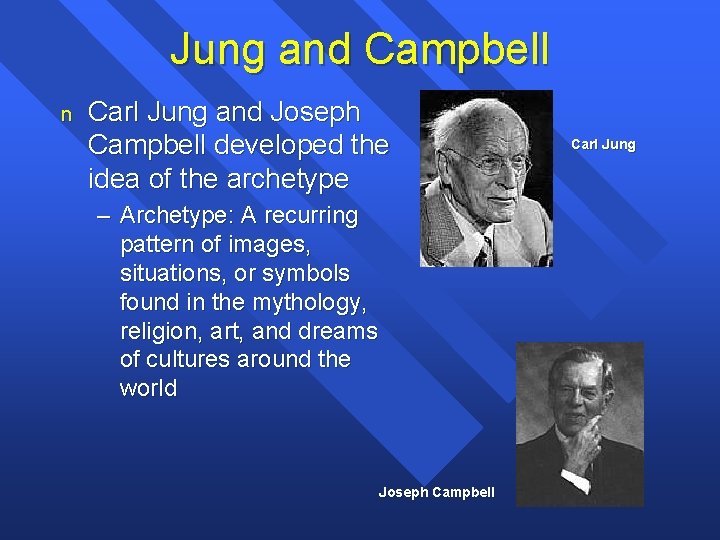 Jung and Campbell

n Carl Jung and Joseph Campbell developed the idea of the archetype

– Archetype: A recurring pattern of images, situations, or symbols found in the mythology, religion, art, and dreams of cultures around the world

Carl Jung

Joseph Campbell